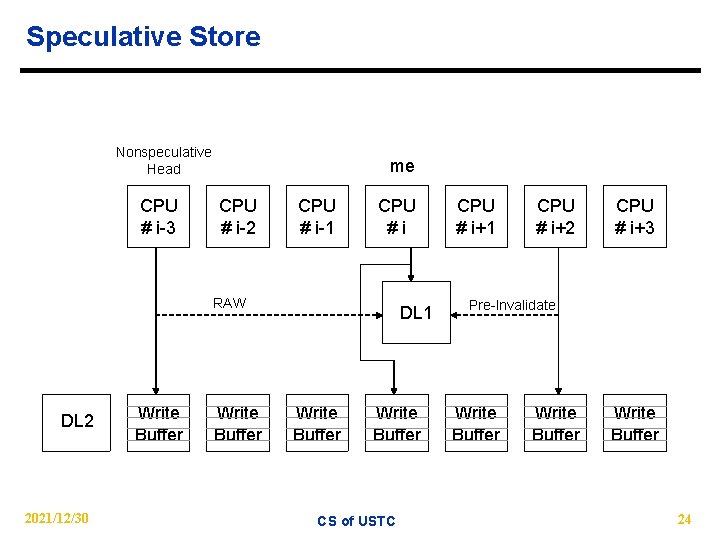 Speculative Store

Nonspeculative Head

me

CPU # i-3

CPU # i-2

CPU # i-1

CPU # i

CPU # i+1

CPU # i+2

CPU # i+3

RAW

DL1

Pre-Invalidate

DL2

Write Buffer

Write Buffer

Write Buffer

Write Buffer

Write Buffer

Write Buffer

Write Buffer

2021/12/30

CS of USTC

24